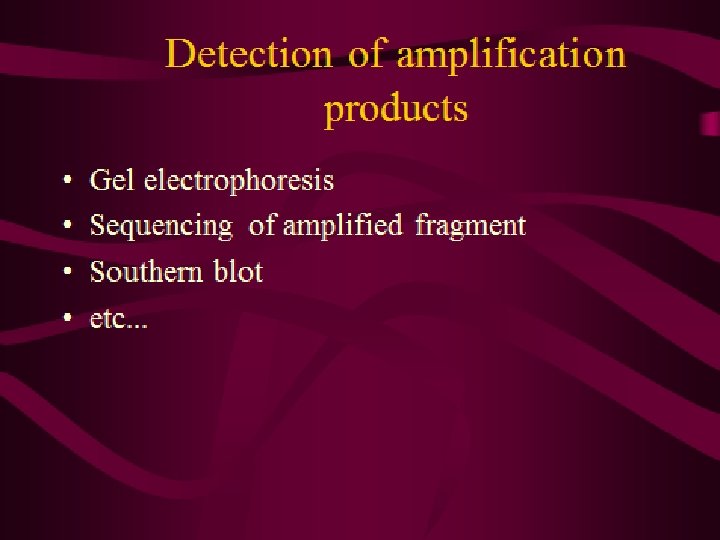 Detection of amplification products

• Gel electrophoresis
• Sequencing of amplified fragment
• Southern blot
• etc...